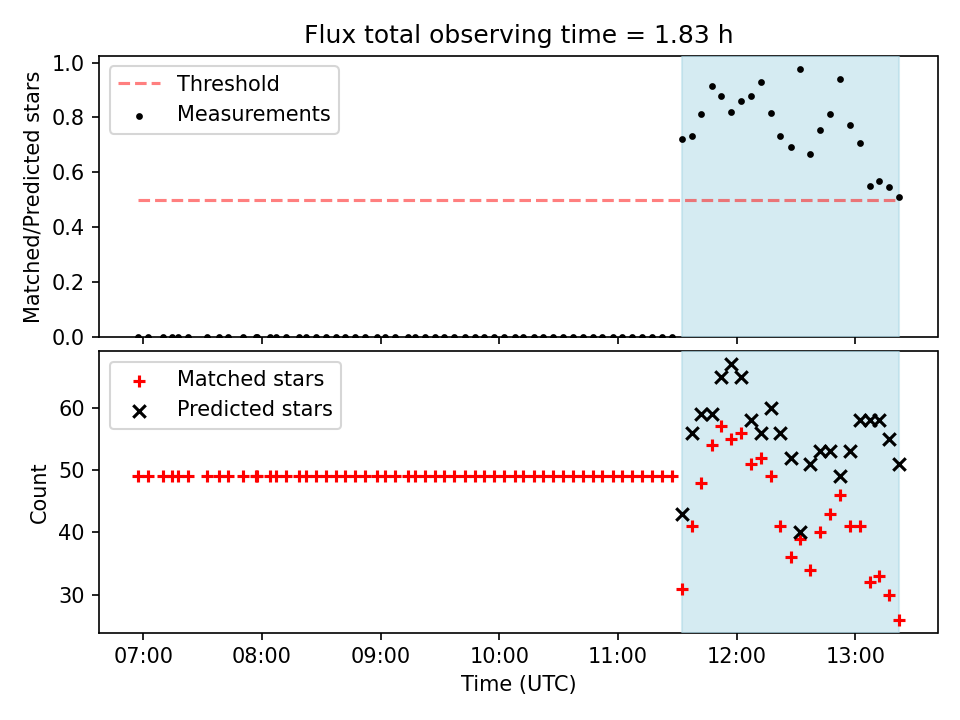 Flux total observing time = 1.83 h

Threshold
Measurements

Matched/Predicted stars

1.0
0.8
0.6
0.4
0.2
0.0

Matched stars
Predicted stars

Count

60
50
40
30

07:00
08:00
09:00
10:00
11:00
12:00
13:00

Time (UTC)